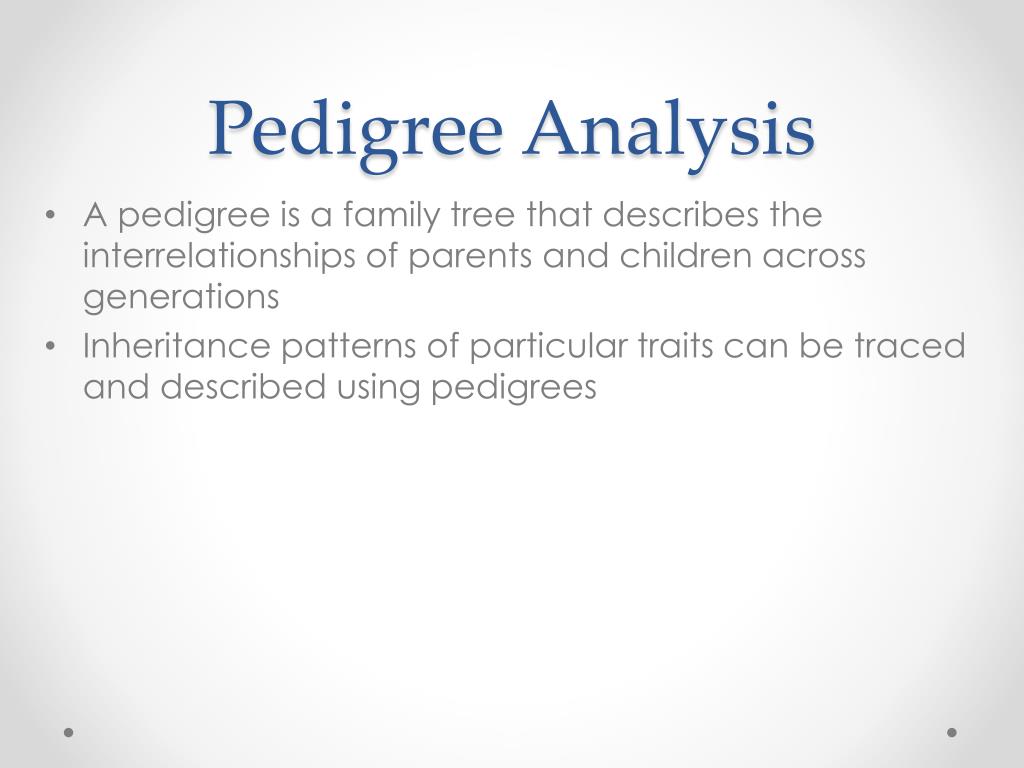 Pedigree Analysis

• A pedigree is a family tree that describes the interrelationships of parents and children across generations
• Inheritance patterns of particular traits can be traced and described using pedigrees